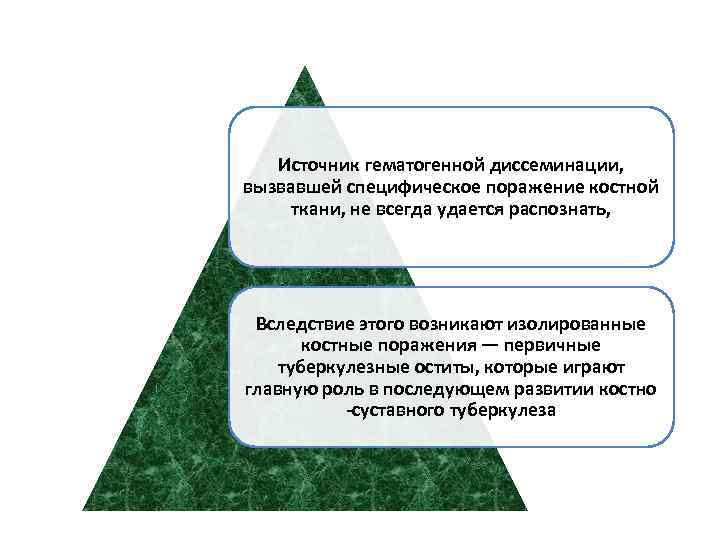 Источник гематогенной диссеминации, вызвавшей специфическое поражение костной ткани, не всегда удается распознать,

Вследствие этого возникают изолированные костные поражения — первичные туберкулезные оститы, которые играют главную роль в последующем развитии костно -суставного туберкулеза